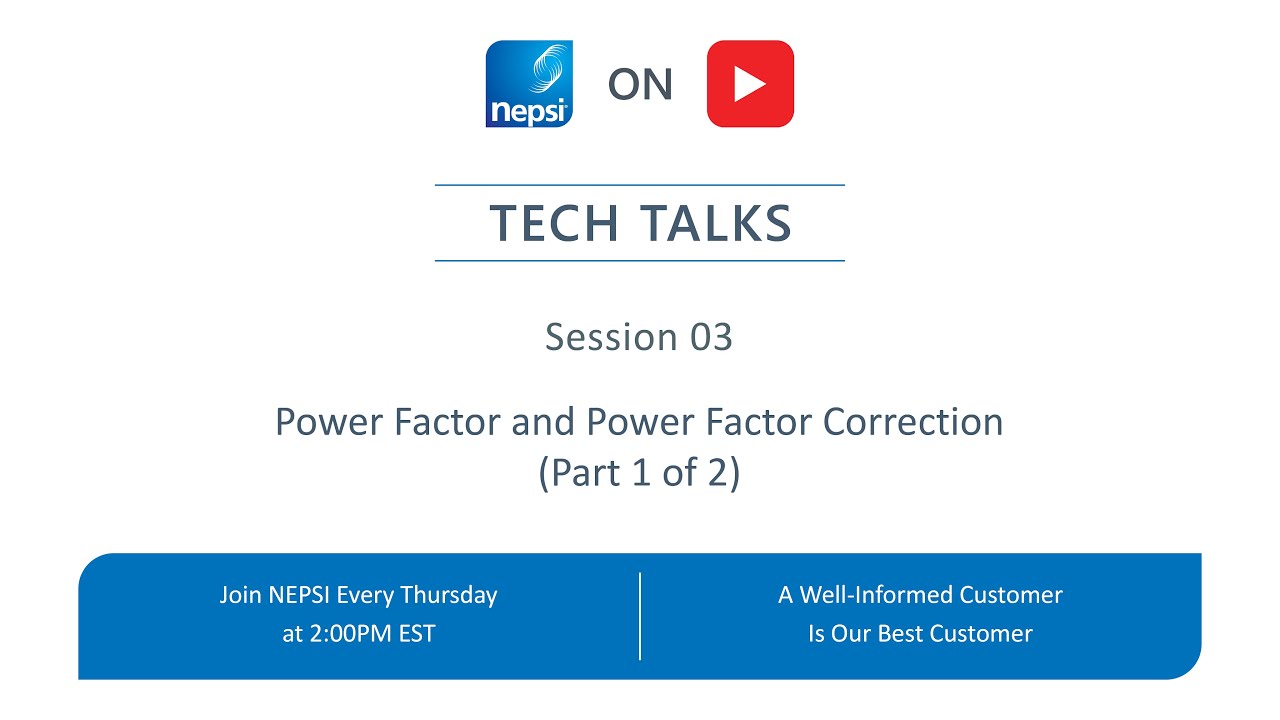 nepsi ON

TECH TALKS

Session 03

Power Factor and Power Factor Correction
(Part 1 of 2)

Join NEPSI Every Thursday at 2:00PM EST

A Well-Informed Customer Is Our Best Customer